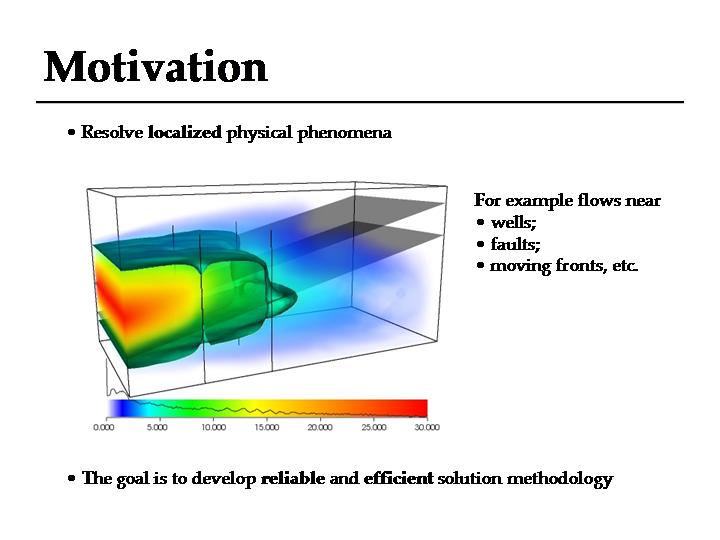 Motivation

• Resolve localized physical phenomena

For example flows near
• wells;
• faults;
• moving fronts, etc.

0.000 5.000 10.000 15.000 20.000 25.000 30.000

• The goal is to develop reliable and efficient solution methodology